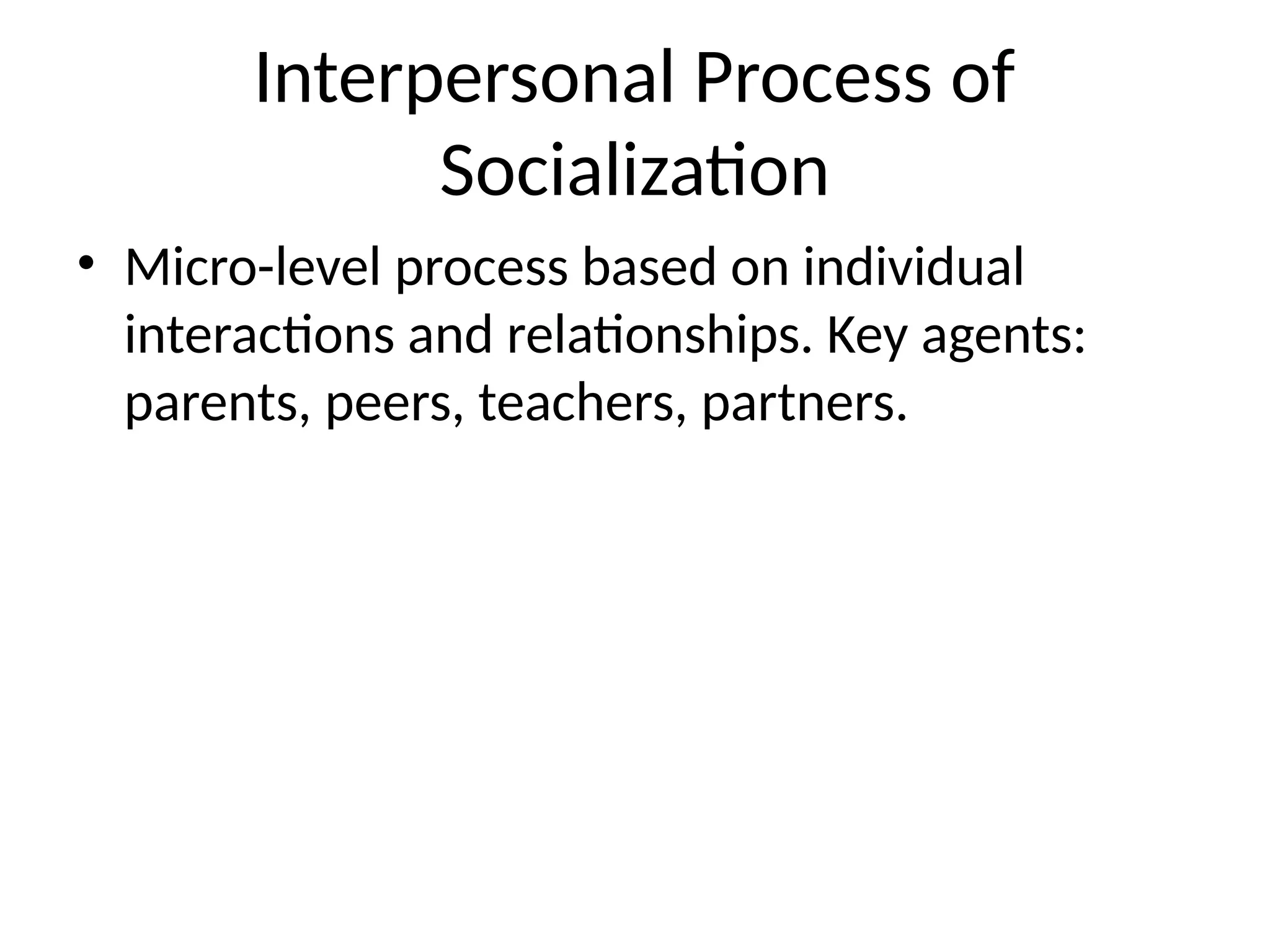 Interpersonal Process of Socialization

• Micro-level process based on individual interactions and relationships. Key agents: parents, peers, teachers, partners.